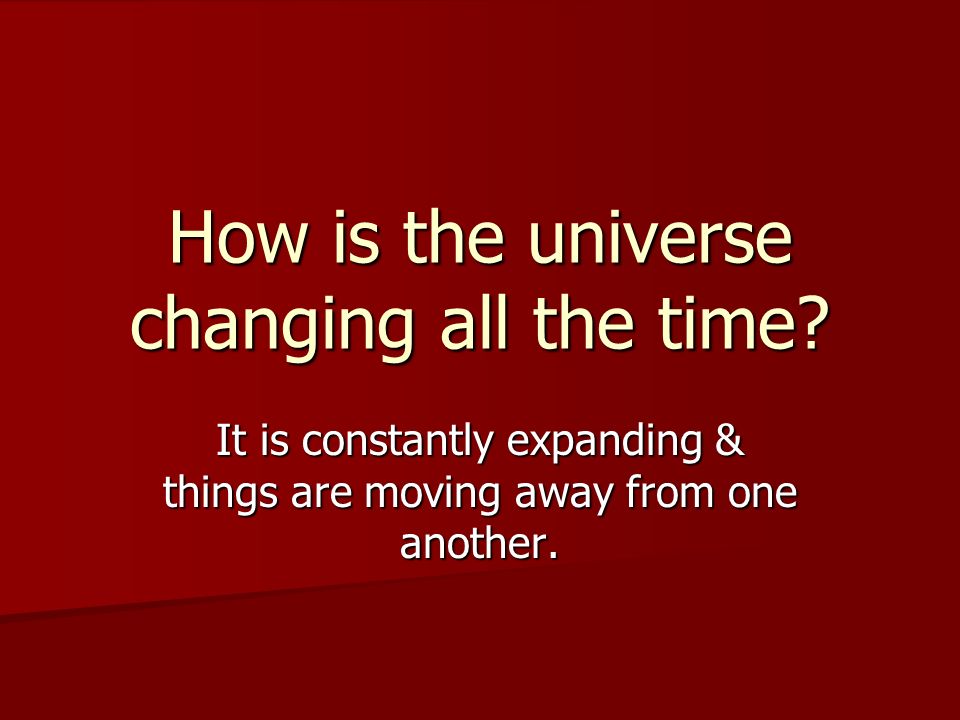 How is the universe changing all the time?

It is constantly expanding & things are moving away from one another.